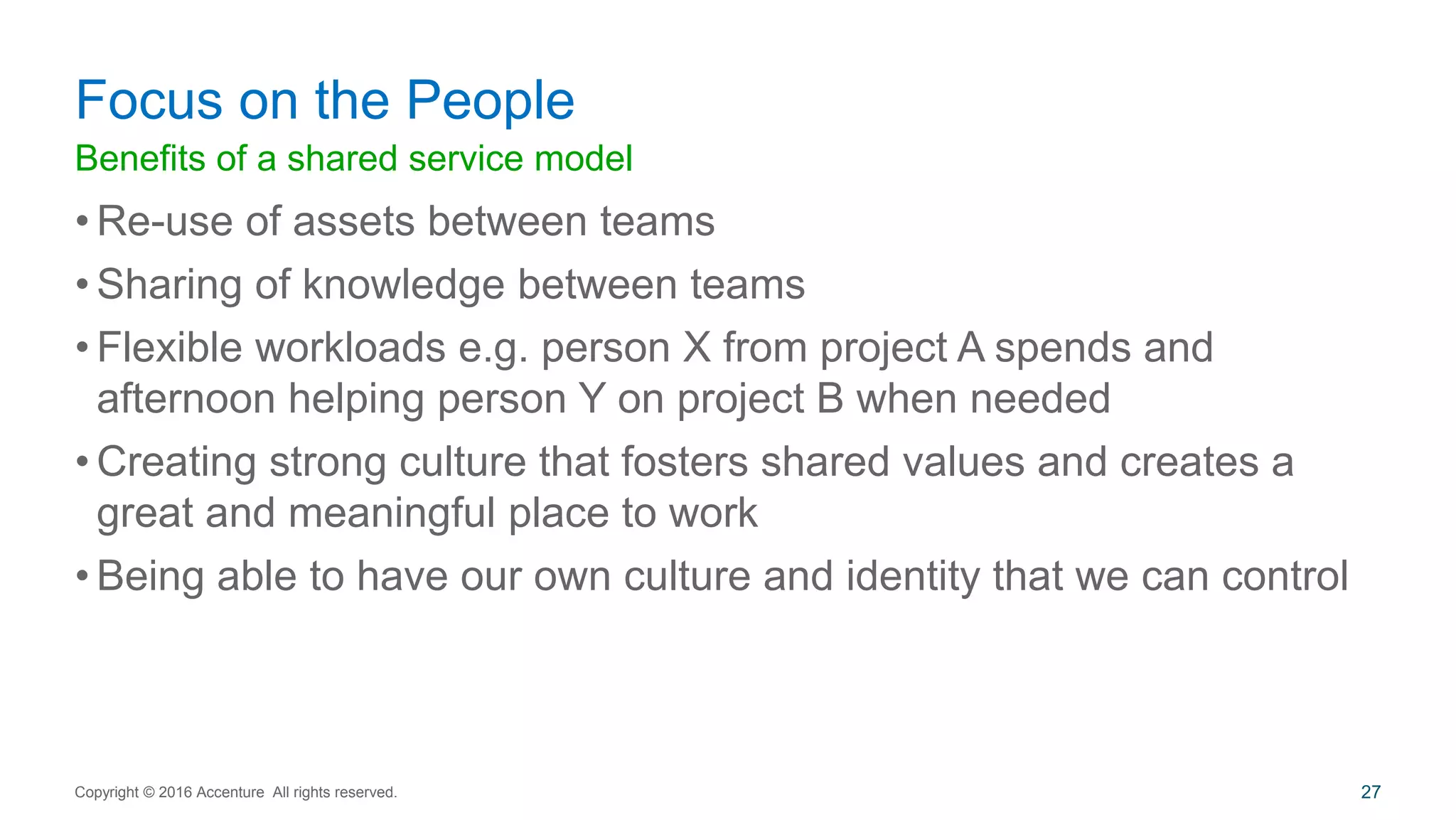 Focus on the People

Benefits of a shared service model

• Re-use of assets between teams
• Sharing of knowledge between teams
• Flexible workloads e.g. person X from project A spends and afternoon helping person Y on project B when needed
• Creating strong culture that fosters shared values and creates a great and meaningful place to work
• Being able to have our own culture and identity that we can control

Copyright © 2016 Accenture All rights reserved.

27